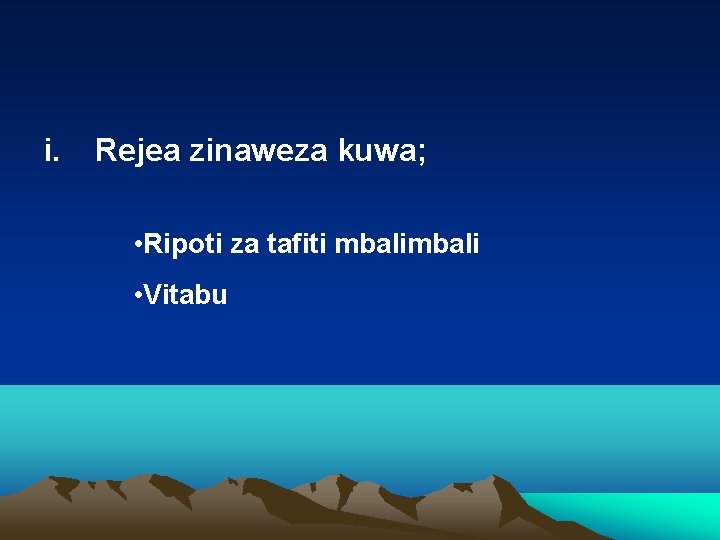 i. Rejea zinaweza kuwa;

•Ripoti za tafiti mbalimbali

•Vitabu